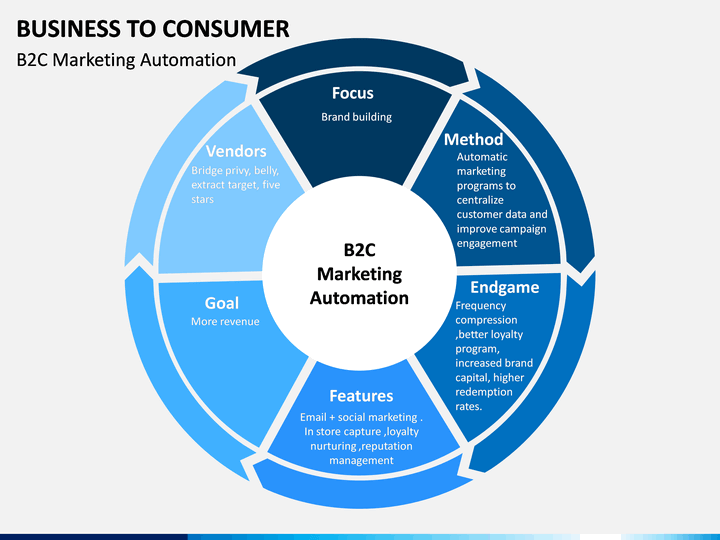 BUSINESS TO CONSUMER

B2C Marketing Automation

Focus
Brand building

Method
Automatic marketing programs to centralize customer data and improve campaign engagement

Endgame
Frequency compression ,better loyalty program, increased brand capital, higher redemption rates.

Features
Email + social marketing . In store capture ,loyalty nurturing ,reputation management

Goal
More revenue

Vendors
Bridge privy, belly, extract target, five stars

B2C Marketing Automation